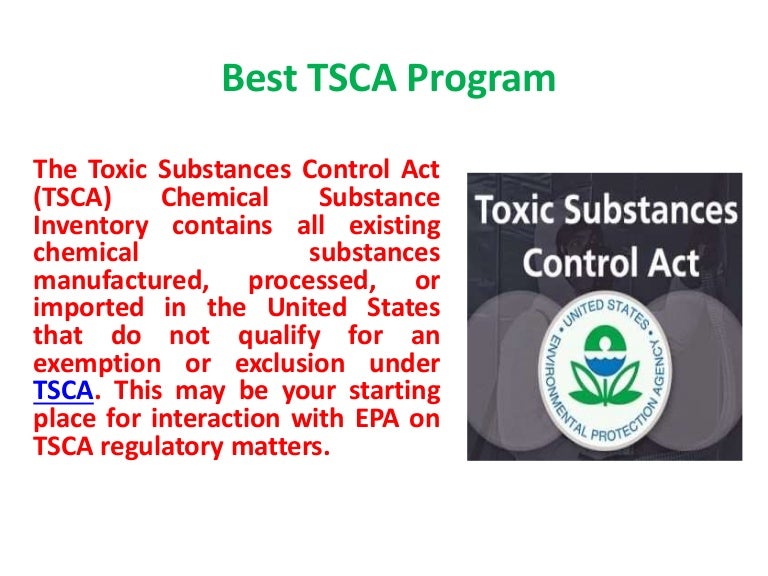 Best TSCA Program

The Toxic Substances Control Act (TSCA) Chemical Substance Inventory contains all existing chemical substances manufactured, processed, or imported in the United States that do not qualify for an exemption or exclusion under TSCA. This may be your starting place for interaction with EPA on TSCA regulatory matters.

Toxic Substances Control Act

UNITED STATES ENVIRONMENTAL PROTECTION AGENCY